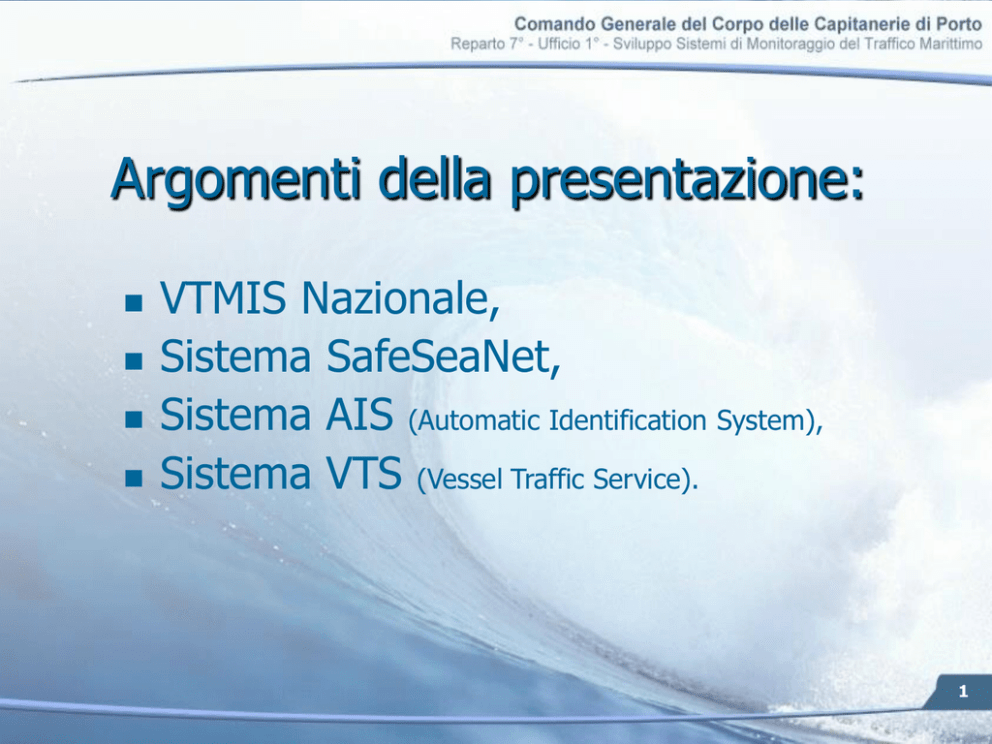 Comando Generale del Corpo delle Capitanerie di Porto
Reparto 7° - Ufficio 1° - Sviluppo Sistemi di Monitoraggio del Traffico Marittimo

Argomenti della presentazione:

- VTMIS Nazionale,
- Sistema SafeSeaNet,
- Sistema AIS (Automatic Identification System),
- Sistema VTS (Vessel Traffic Service).

1